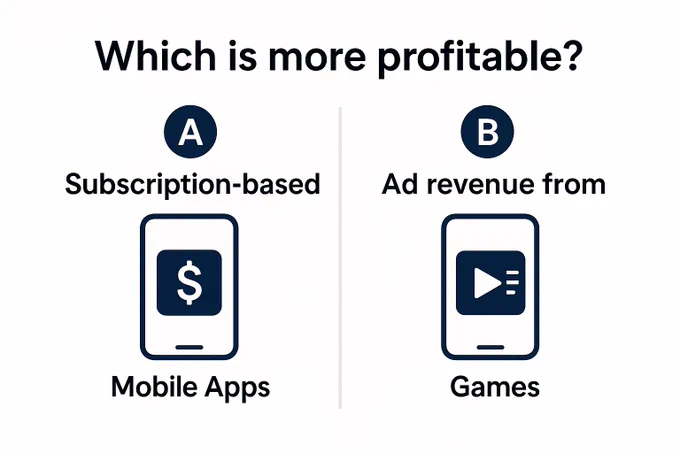 Which is more profitable?

A

Subscription-based

$

Mobile Apps

B

Ad revenue from

Games